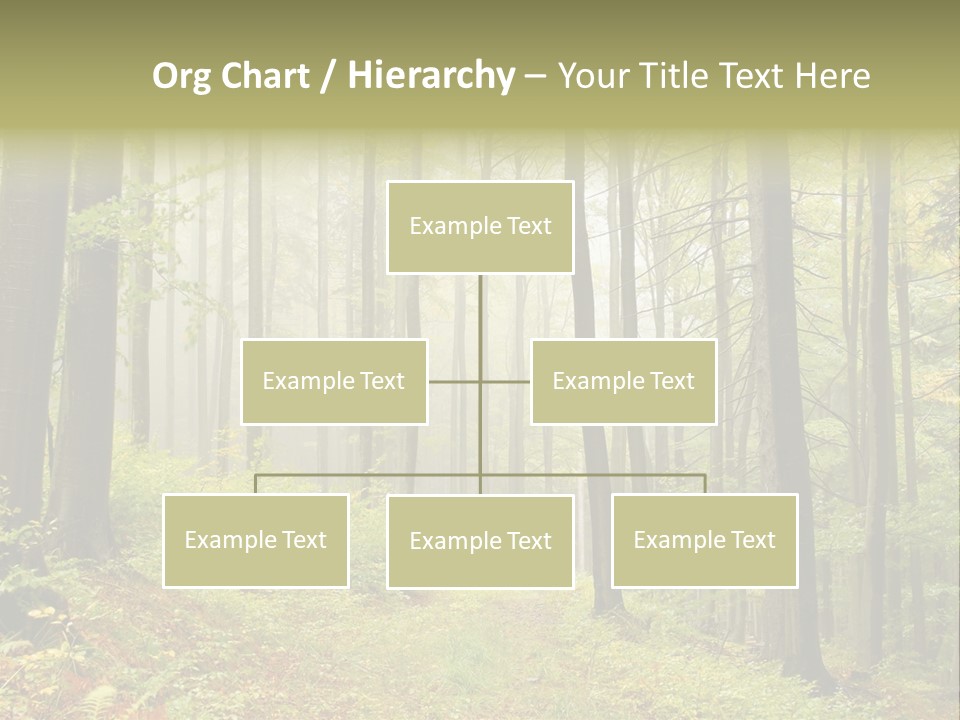 Org Chart / Hierarchy – Your Title Text Here

Example Text

Example Text

Example Text

Example Text

Example Text

Example Text